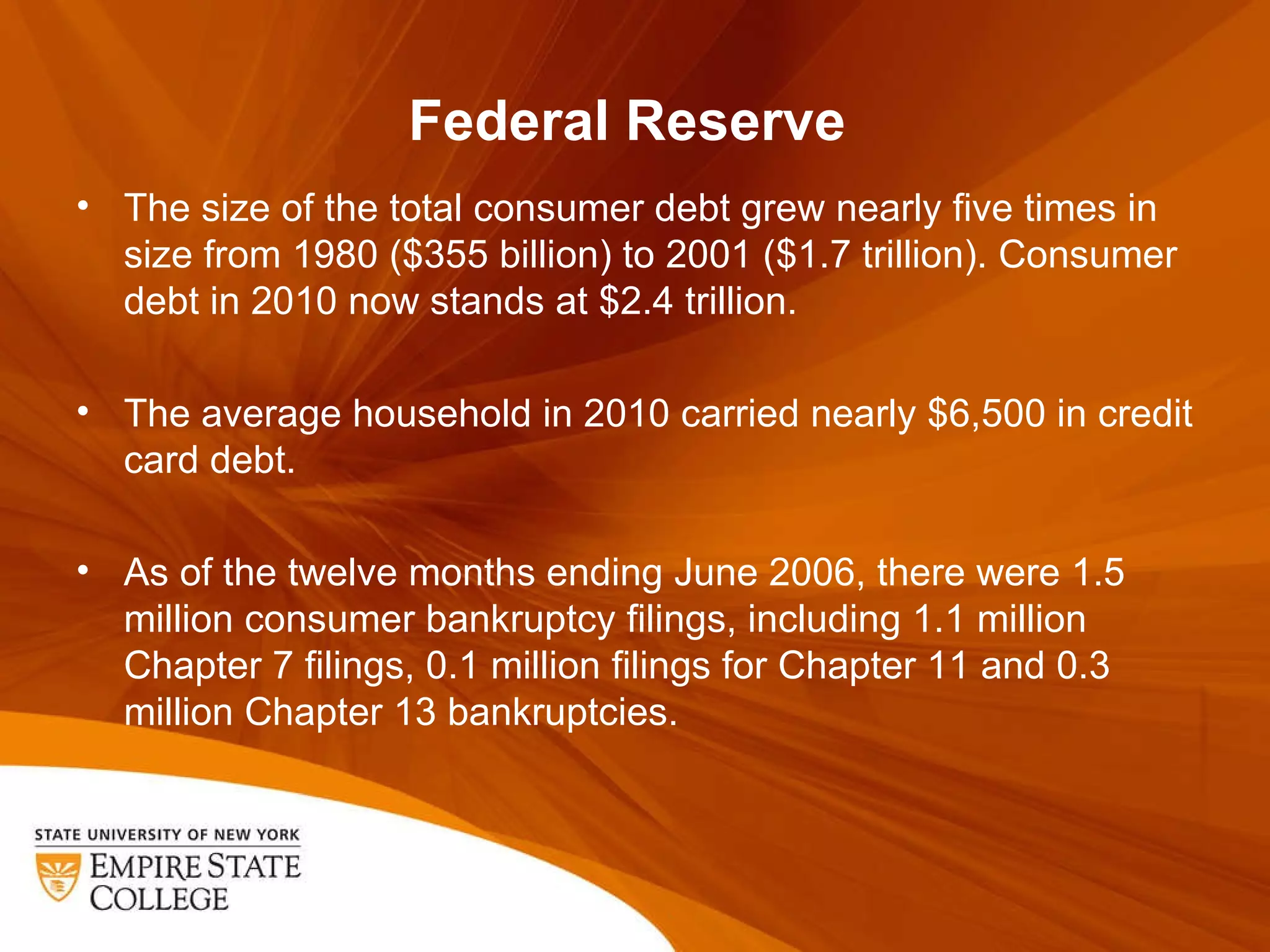 Federal Reserve

• The size of the total consumer debt grew nearly five times in size from 1980 (\$355 billion) to 2001 (\$1.7 trillion). Consumer debt in 2010 now stands at \$2.4 trillion.

• The average household in 2010 carried nearly \$6,500 in credit card debt.

• As of the twelve months ending June 2006, there were 1.5 million consumer bankruptcy filings, including 1.1 million Chapter 7 filings, 0.1 million filings for Chapter 11 and 0.3 million Chapter 13 bankruptcies.

STATE UNIVERSITY OF NEW YORK
EMPIRE STATE COLLEGE